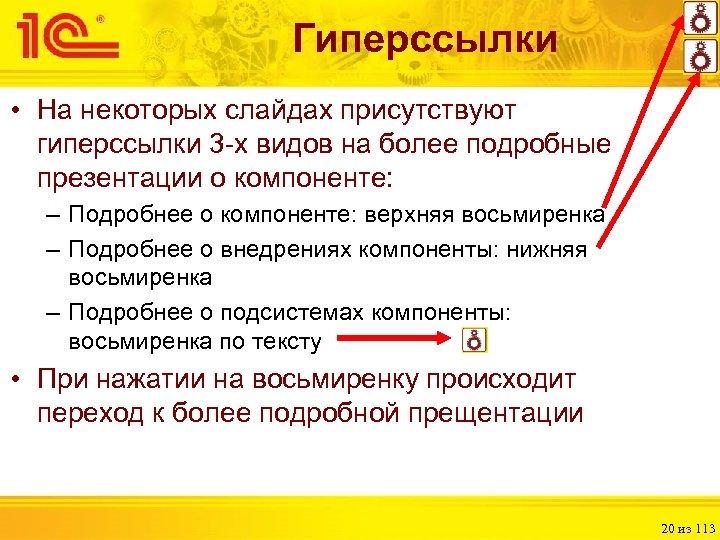 1С®

Гиперссылки

• На некоторых слайдах присутствуют гиперссылки 3-х видов на более подробные презентации о компоненте:
– Подробнее о компоненте: верхняя восьмиренка
– Подробнее о внедрениях компоненты: нижняя восьмиренка
– Подробнее о подсистемах компоненты: восьмиренка по тексту

• При нажатии на восьмиренку происходит переход к более подробной прещентации

20 из 113